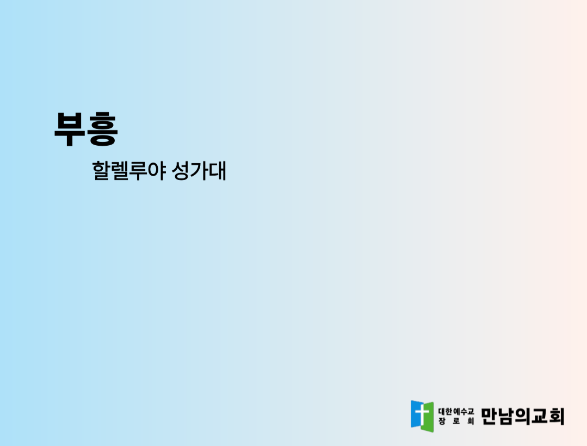 부흥

할렐루야 성가대

대한예수교 장로회 만남의교회